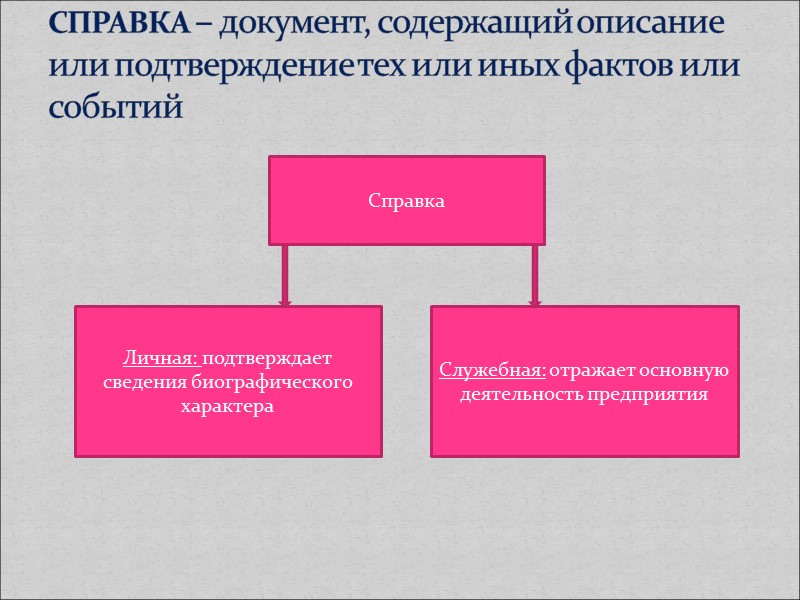 СПРАВКА – документ, содержащий описание или подтверждение тех или иных фактов или событий

Справка

Личная: подтверждает сведения биографического характера

Служебная: отражает основную деятельность предприятия